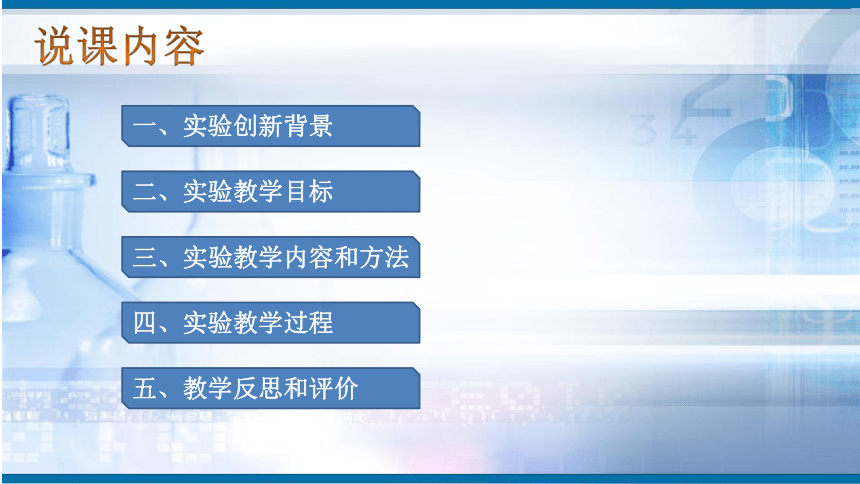 说课内容

一、实验创新背景

二、实验教学目标

三、实验教学内容和方法

四、实验教学过程

五、教学反思和评价